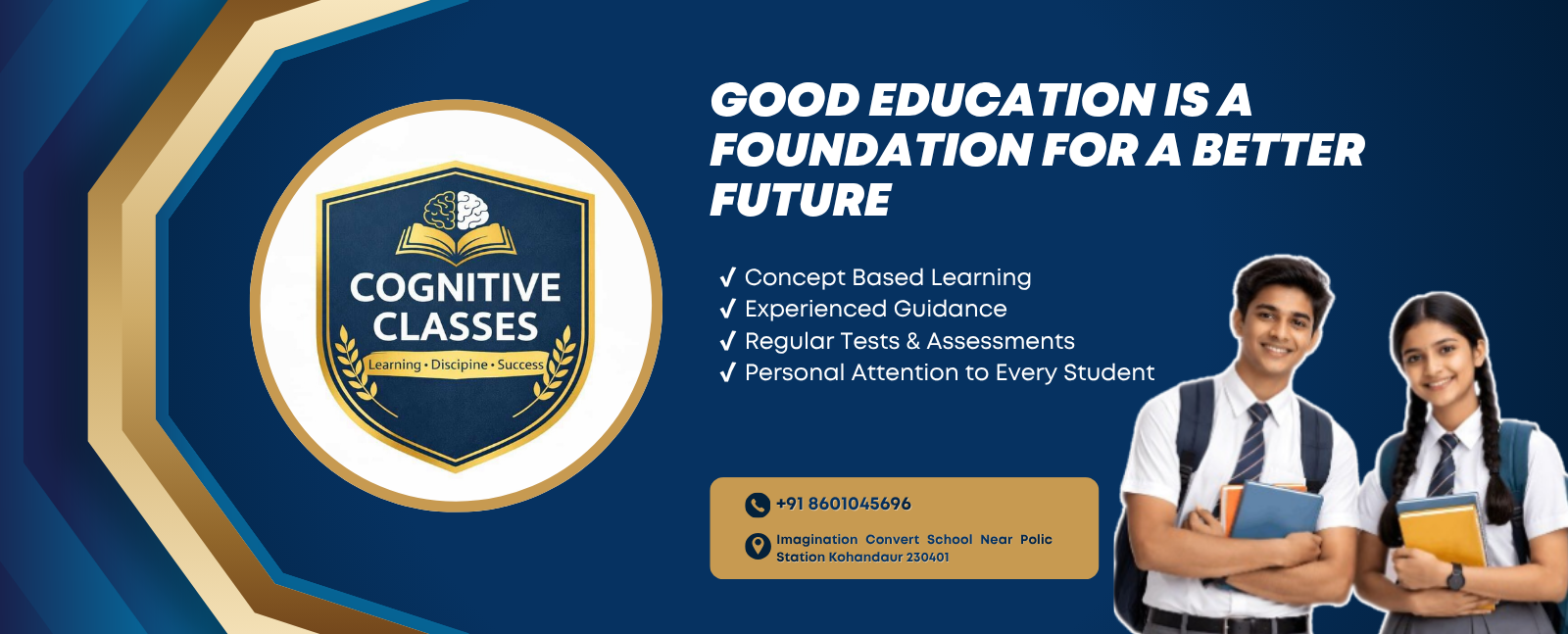 COGNITIVE CLASSES
Learning • Discipine • Success

GOOD EDUCATION IS A FOUNDATION FOR A BETTER FUTURE

✓ Concept Based Learning
✓ Experienced Guidance
✓ Regular Tests & Assessments
✓ Personal Attention to Every Student

+91 8601045696

Imagination Convert School Near Polic Station Kohandaur 230401